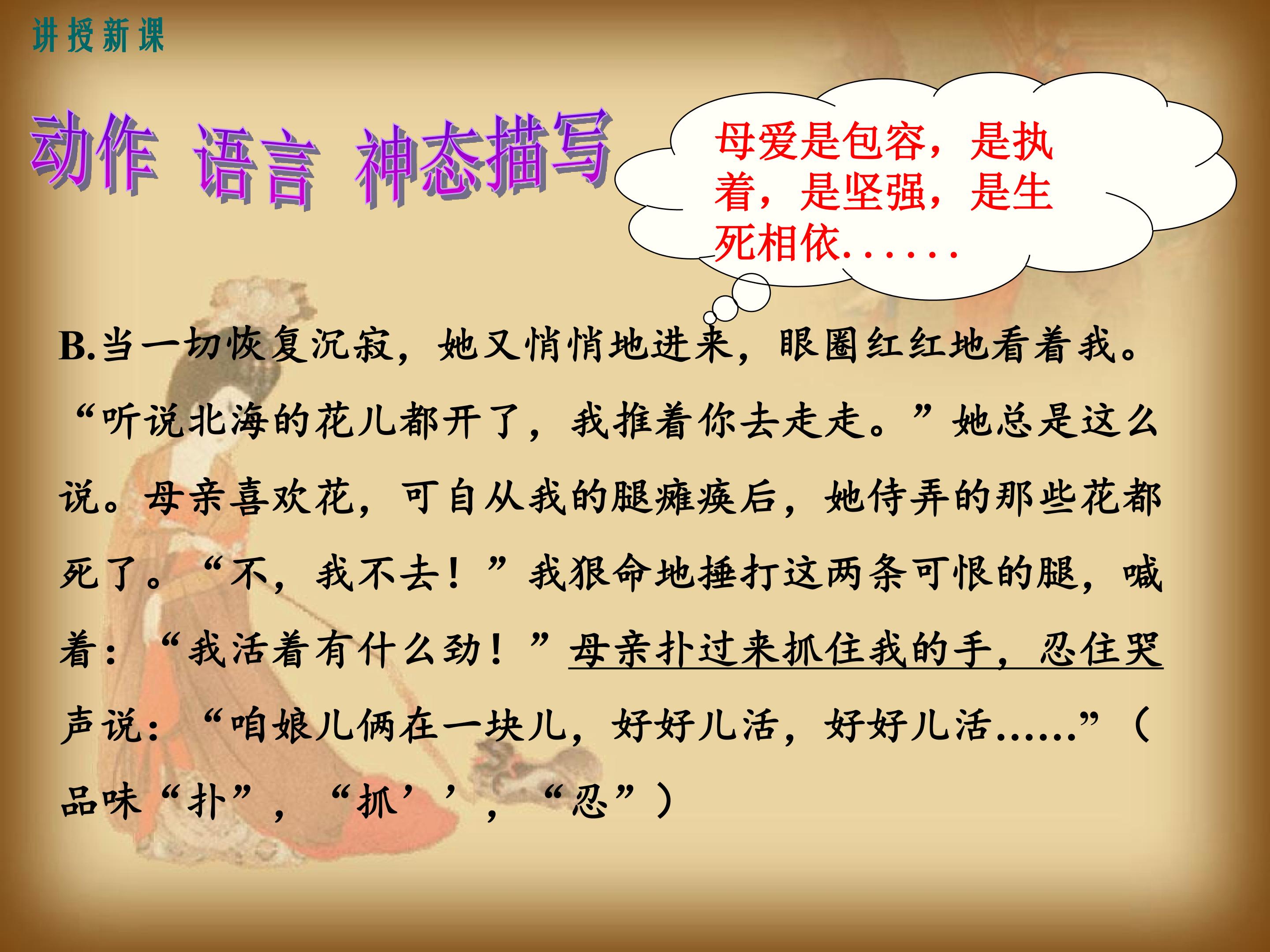 讲授新课

动作 语言 神态描写

母爱是包容，是执着，是坚强，是生死相依……

B.当一切恢复沉寂，她又悄悄地进来，眼圈红红地看着我。“听说北海的花儿都开了，我推着你去走走。”她总是这么说。母亲喜欢花，可自从我的腿瘫痪后，她侍弄的那些花都死了。“不，我不去！”我狠命地捶打这两条可恨的腿，喊着：“我活着有什么劲！”母亲扑过来抓住我的手，忍住哭声说：“咱娘儿俩在一块儿，好好儿活，好好儿活……”（品味“扑”，“抓’’，“忍”）